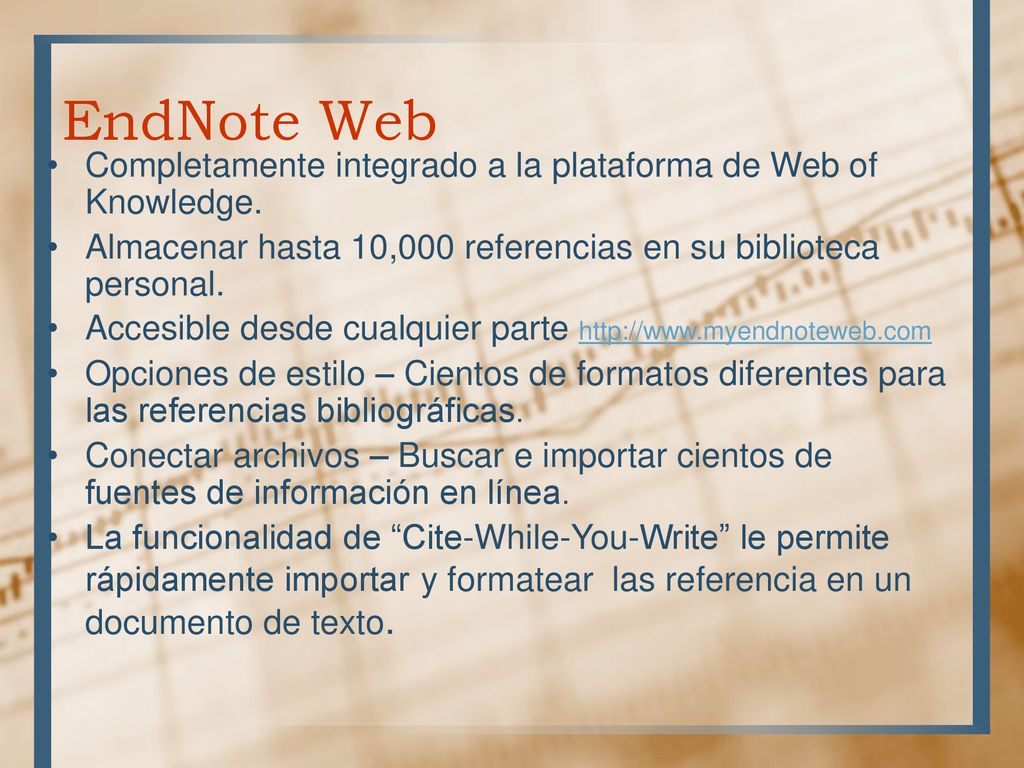 EndNote Web

• Completamente integrado a la plataforma de Web of Knowledge.
• Almacenar hasta 10,000 referencias en su biblioteca personal.
• Accesible desde cualquier parte http://www.myendnoteweb.com
• Opciones de estilo – Cientos de formatos diferentes para las referencias bibliográficas.
• Conectar archivos – Buscar e importar cientos de fuentes de información en línea.
• La funcionalidad de “Cite-While-You-Write” le permite rápidamente importar y formatear las referencia en un documento de texto.